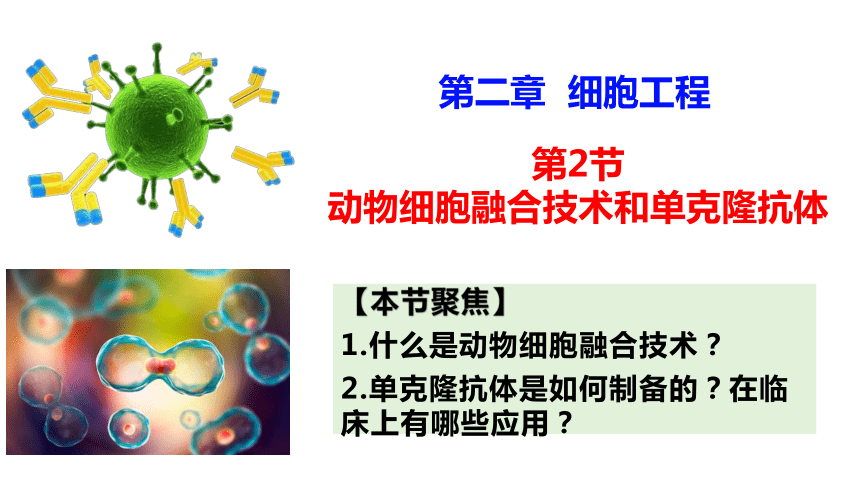 第二章 细胞工程

第2节
动物细胞融合技术和单克隆抗体

【本节聚焦】
1.什么是动物细胞融合技术？
2.单克隆抗体是如何制备的？在临床上有哪些应用？